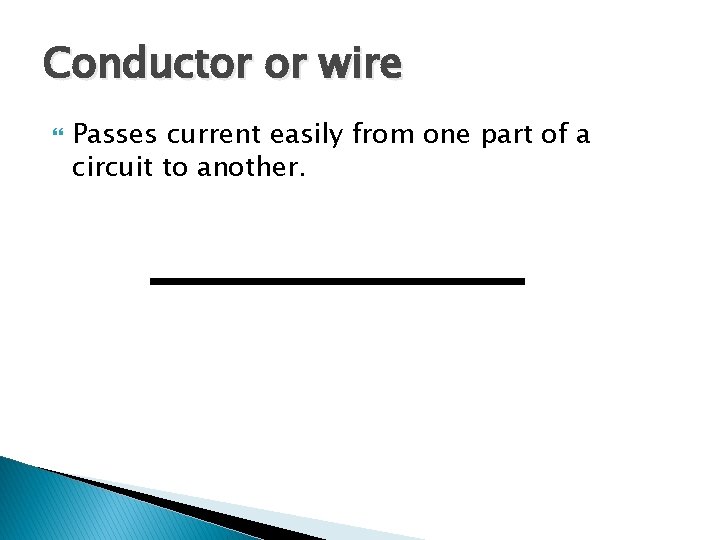 Conductor or wire

Passes current easily from one part of a circuit to another.